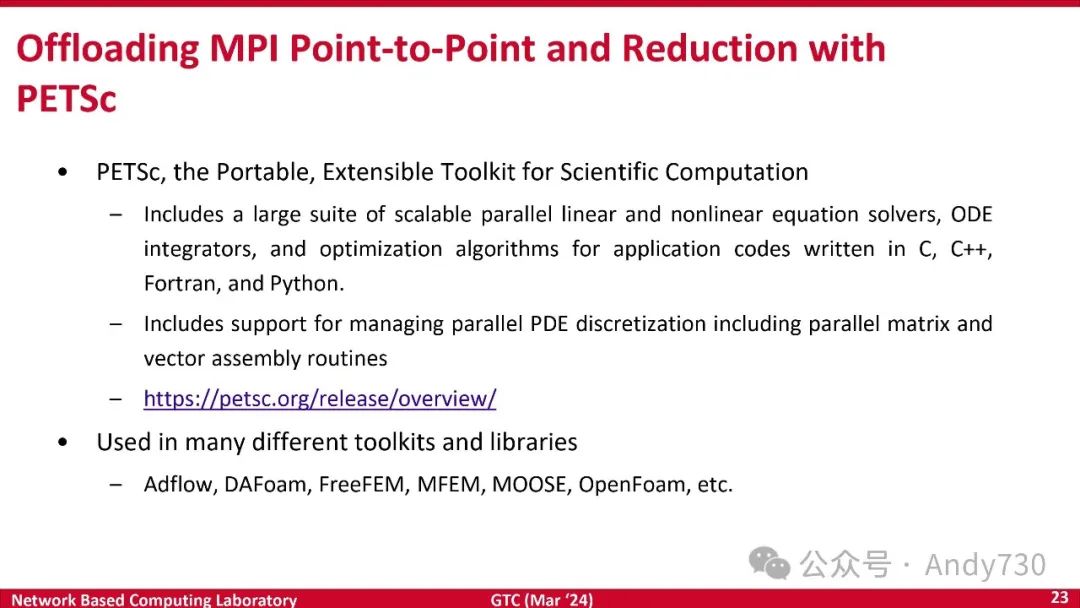 Offloading MPI Point-to-Point and Reduction with PETSc

• PETSc, the Portable, Extensible Toolkit for Scientific Computation
– Includes a large suite of scalable parallel linear and nonlinear equation solvers, ODE integrators, and optimization algorithms for application codes written in C, C++, Fortran, and Python.
– Includes support for managing parallel PDE discretization including parallel matrix and vector assembly routines
– https://petsc.org/release/overview/

• Used in many different toolkits and libraries
– Adflow, DAFoam, FreeFEM, MFEM, MOOSE, OpenFoam, etc.

公众号 · Andy730

Network Based Computing Laboratory GTC (Mar '24) 23